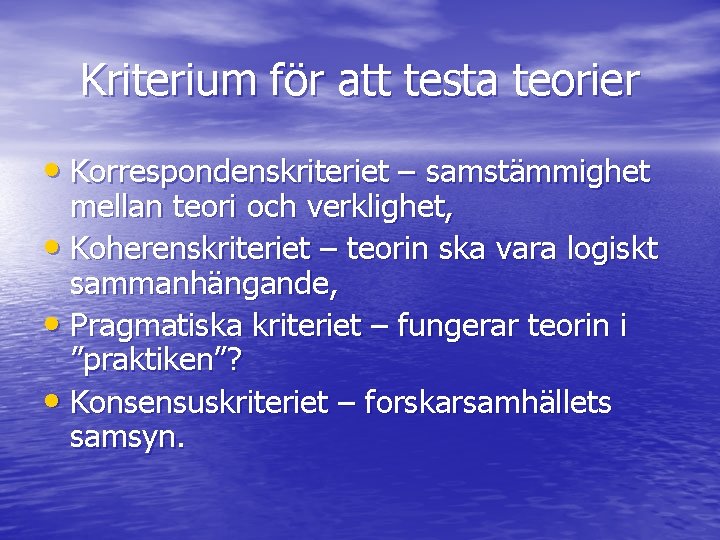 Kriterium för att testa teorier

• Korrespondenskriteriet – samstämmighet mellan teori och verklighet,
• Koherenskriteriet – teorin ska vara logiskt sammanhängande,
• Pragmatiska kriteriet – fungerar teorin i ”praktiken”?
• Konsensuskriteriet – forskarsamhällets samsyn.